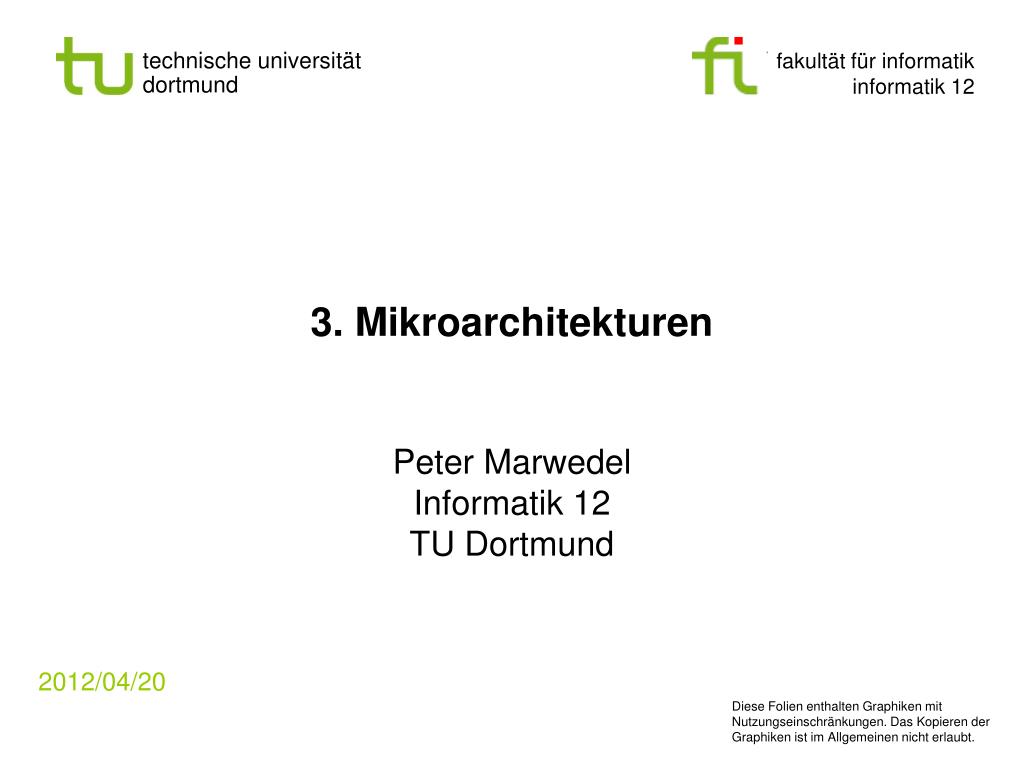 tu technische universität dortmund

fi fakultät für informatik
informatik 12

3. Mikroarchitekturen

Peter Marwedel
Informatik 12
TU Dortmund

2012/04/20

Diese Folien enthalten Graphiken mit Nutzungseinschränkungen. Das Kopieren der Graphiken ist im Allgemeinen nicht erlaubt.